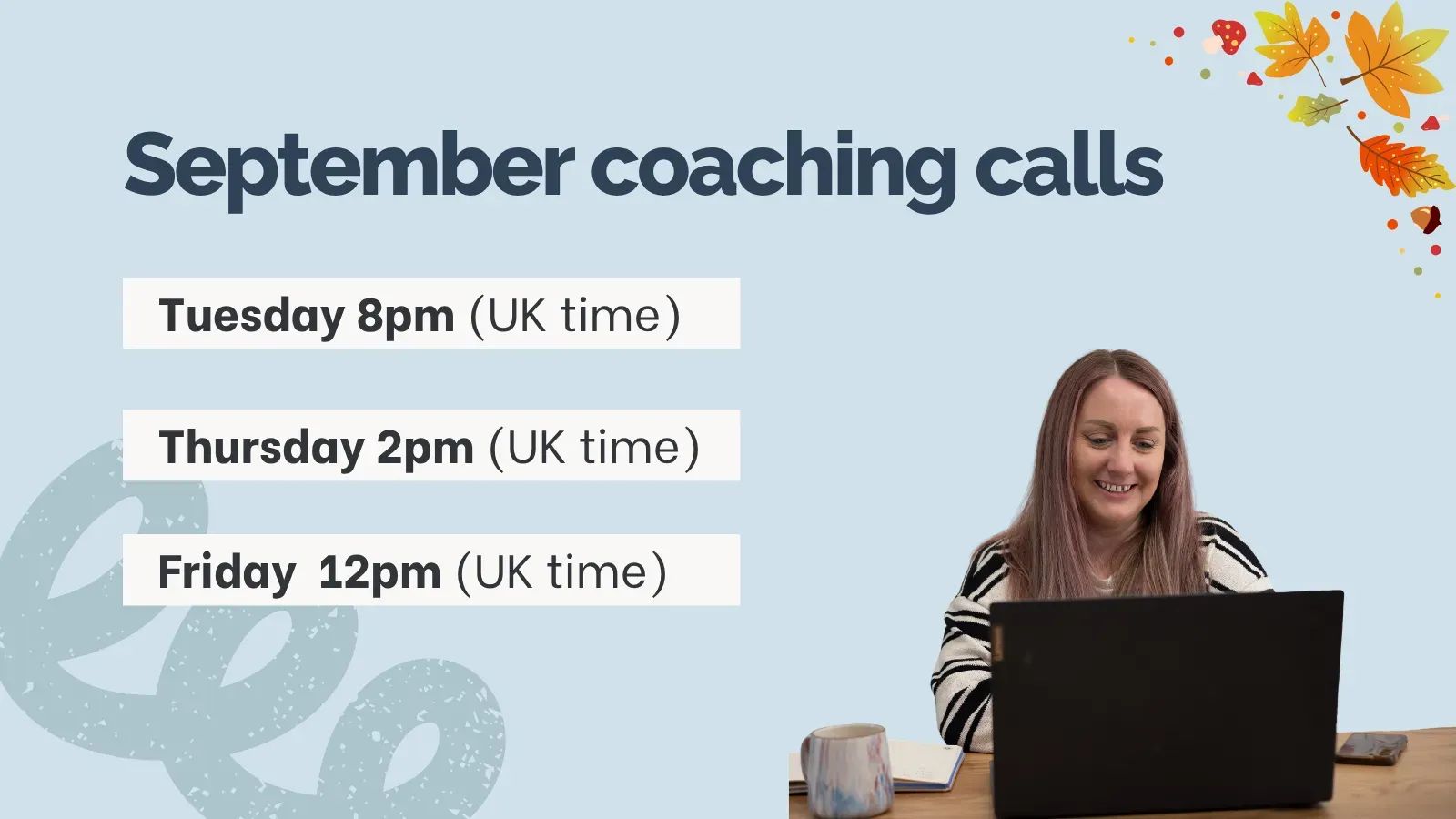 September coaching calls

Tuesday 8pm (UK time)

Thursday 2pm (UK time)

Friday 12pm (UK time)